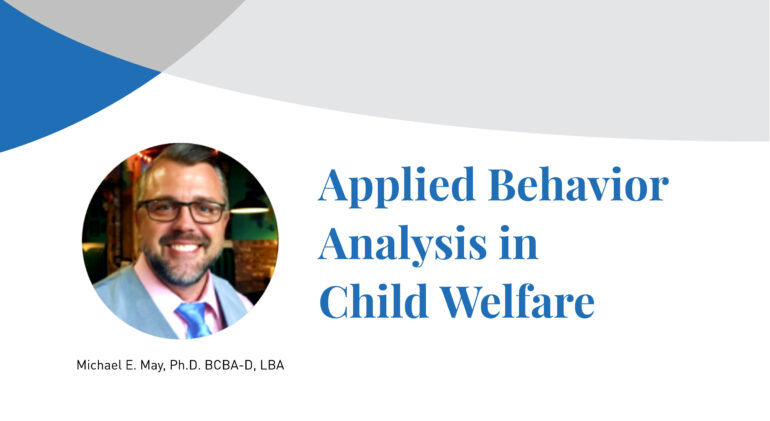 Applied Behavior Analysis in Child Welfare

Michael E. May, Ph.D. BCBA-D, LBA